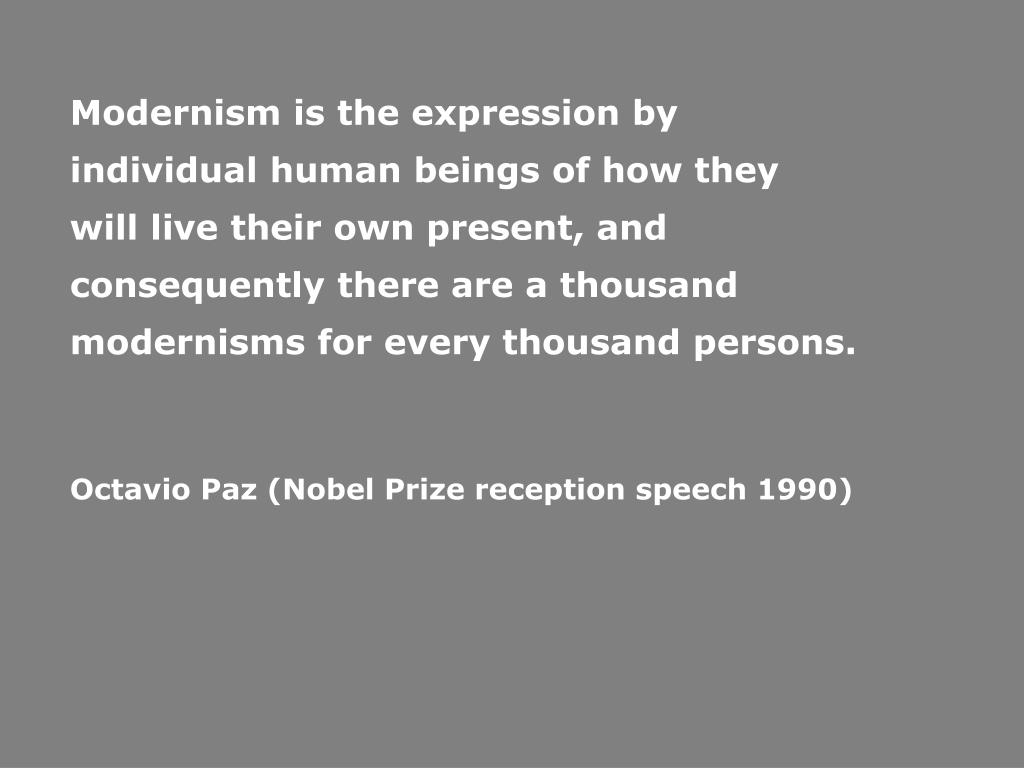 Modernism is the expression by individual human beings of how they will live their own present, and consequently there are a thousand modernisms for every thousand persons.

Octavio Paz (Nobel Prize reception speech 1990)